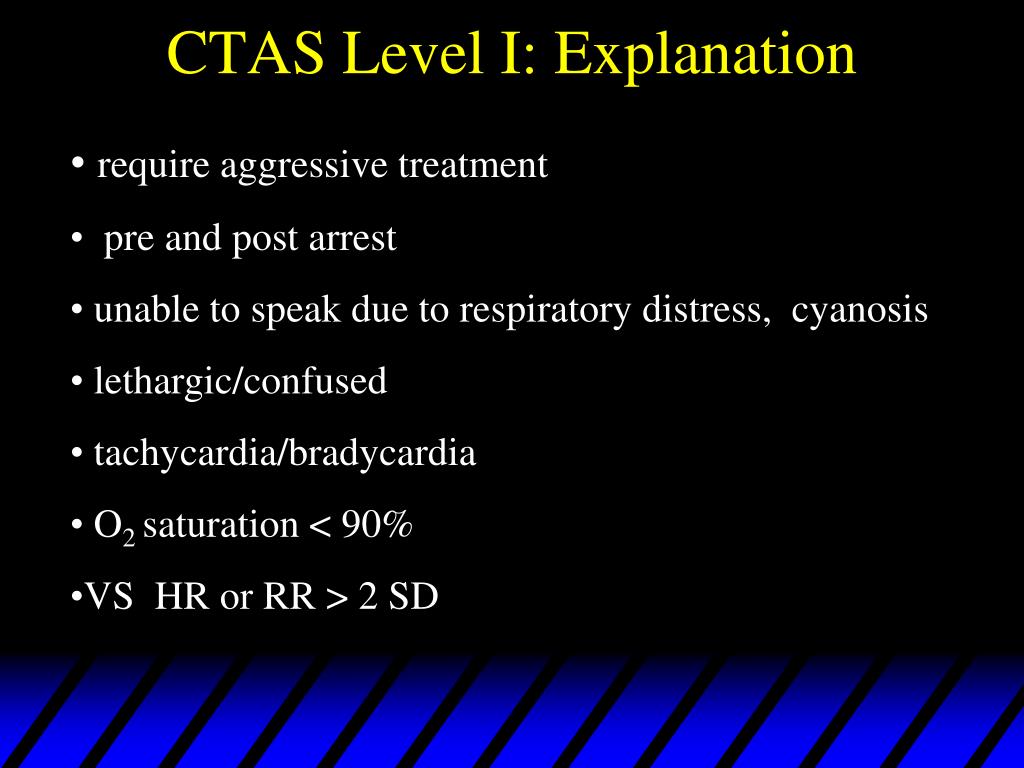 CTAS Level I: Explanation

• require aggressive treatment

• pre and post arrest

• unable to speak due to respiratory distress, cyanosis

• lethargic/confused

• tachycardia/bradycardia

• $O_2$ saturation < 90%

•VS HR or RR > 2 SD